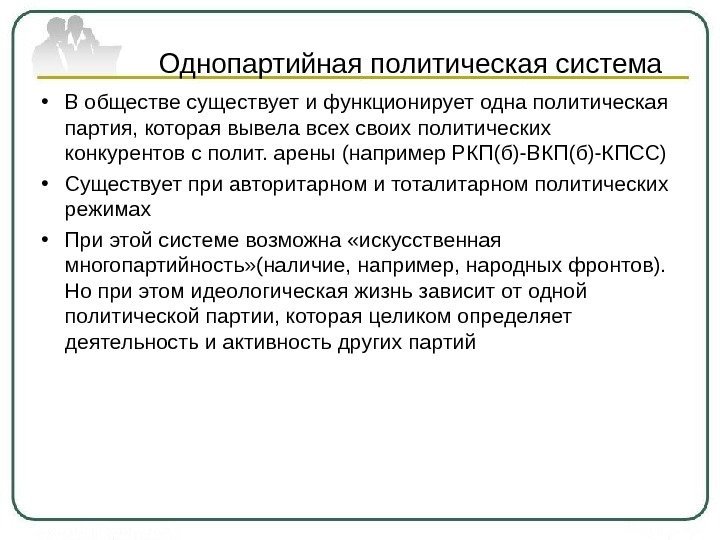 Однопартийная политическая система

• В обществе существует и функционирует одна политическая партия, которая вывела всех своих политических конкурентов с полит. арены (например РКП(б)-ВКП(б)-КПСС)

• Существует при авторитарном и тоталитарном политических режимах

• При этой системе возможна «искусственная многопартийность»(наличие, например, народных фронтов). Но при этом идеологическая жизнь зависит от одной политической партии, которая целиком определяет деятельность и активность других партий